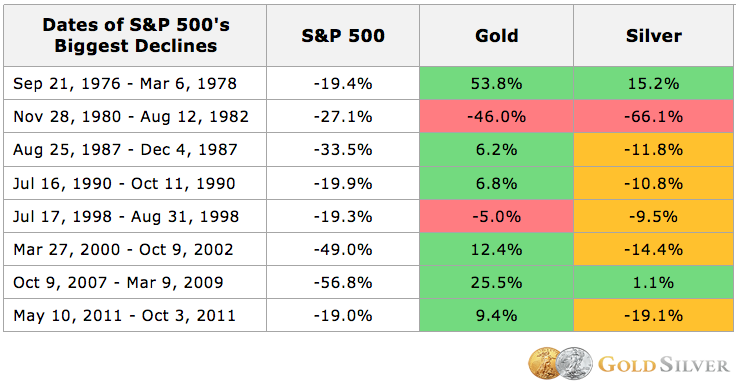 | Dates of S&P 500's Biggest Declines | S&P 500 | Gold | Silver |
|---|---|---|---|
| Sep 21, 1976 - Mar 6, 1978 | -19.4% | 53.8% | 15.2% |
| Nov 28, 1980 - Aug 12, 1982 | -27.1% | -46.0% | -66.1% |
| Aug 25, 1987 - Dec 4, 1987 | -33.5% | 6.2% | -11.8% |
| Jul 16, 1990 - Oct 11, 1990 | -19.9% | 6.8% | -10.8% |
| Jul 17, 1998 - Aug 31, 1998 | -19.3% | -5.0% | -9.5% |
| Mar 27, 2000 - Oct 9, 2002 | -49.0% | 12.4% | -14.4% |
| Oct 9, 2007 - Mar 9, 2009 | -56.8% | 25.5% | 1.1% |
| May 10, 2011 - Oct 3, 2011 | -19.0% | 9.4% | -19.1% |

GOLDSILVER